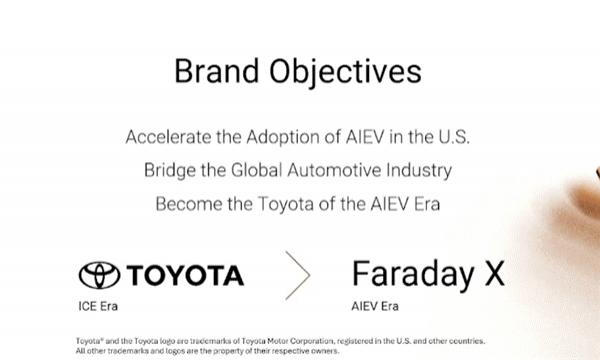 Brand Objectives

Accelerate the Adoption of AIEV in the U.S.
Bridge the Global Automotive Industry
Become the Toyota of the AIEV Era

TOYOTA
ICE Era

Faraday X
AIEV Era

Toyota® and the Toyota logo are trademarks of Toyota Motor Corporation, registered in the U.S. and other countries. All other trademarks and logos are the property of their respective owners.